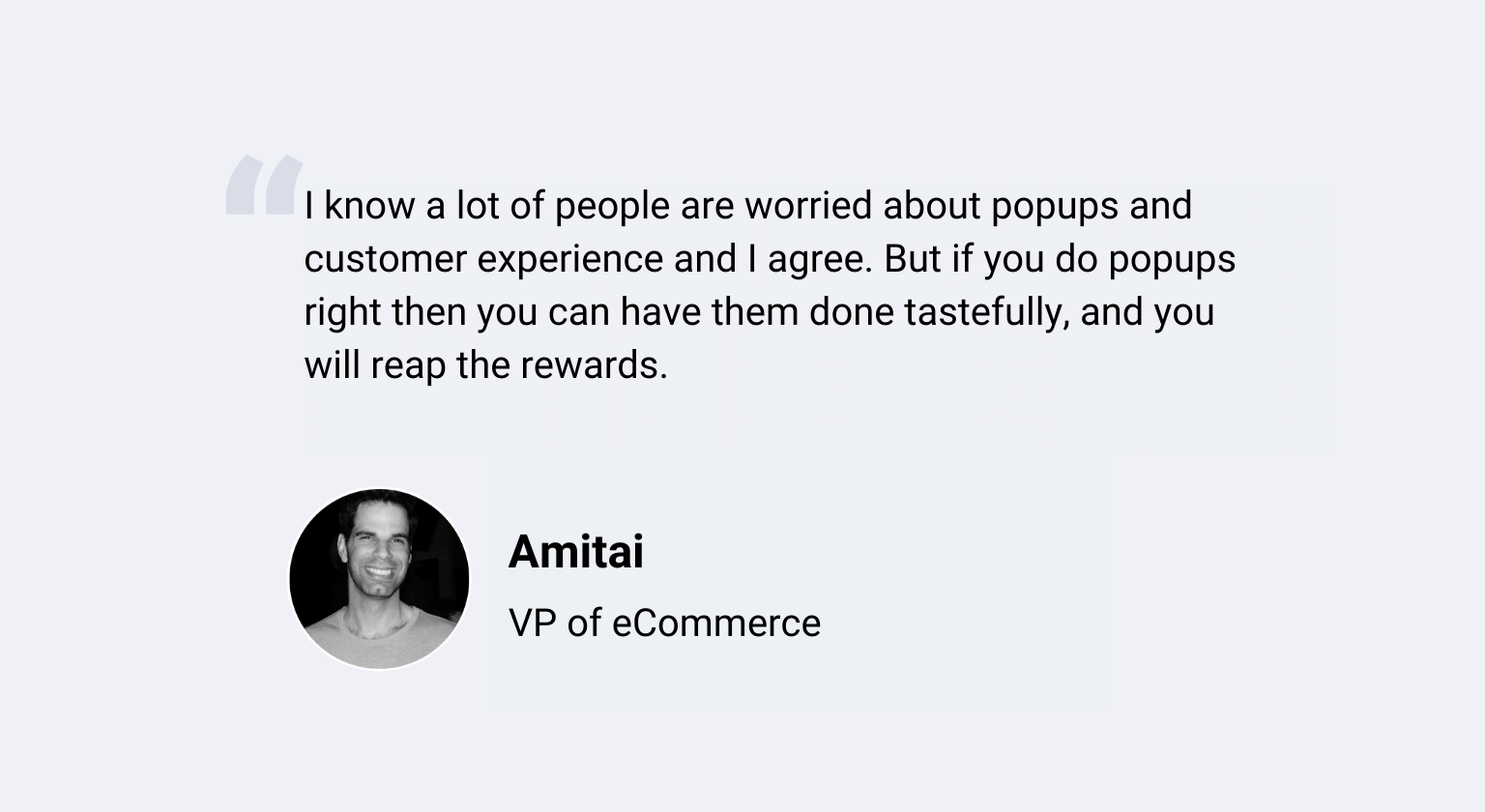 “I know a lot of people are worried about popups and customer experience and I agree. But if you do popups right then you can have them done tastefully, and you will reap the rewards.

Amitai

VP of eCommerce